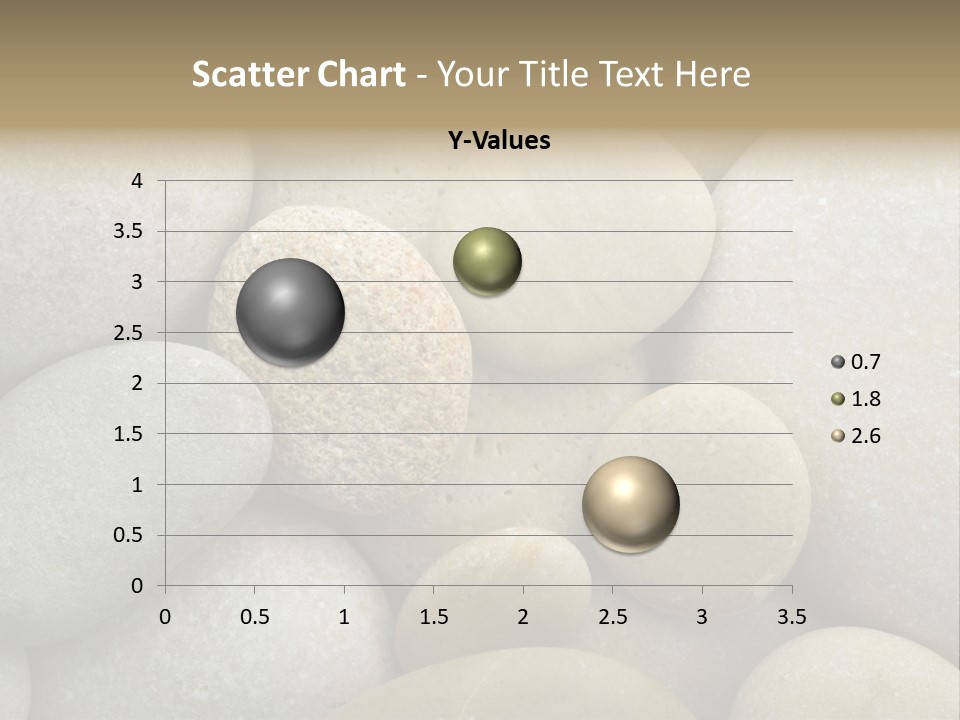 Scatter Chart - Your Title Text Here

Y-Values

4
3.5
3
2.5
2
1.5
1
0.5
0

0 0.5 1 1.5 2 2.5 3 3.5

0.7
1.8
2.6